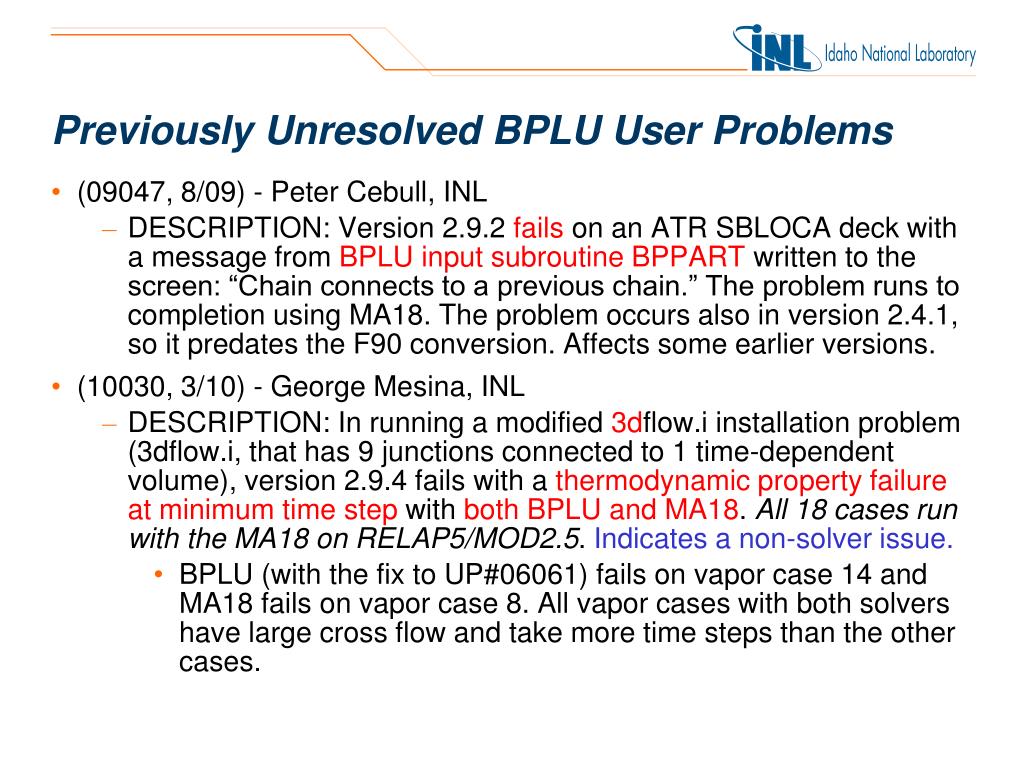 INL Idaho National Laboratory

Previously Unresolved BPLU User Problems

• (09047, 8/09) - Peter Cebull, INL
– DESCRIPTION: Version 2.9.2 fails on an ATR SBLOCA deck with a message from BPLU input subroutine BPPART written to the screen: “Chain connects to a previous chain.” The problem runs to completion using MA18. The problem occurs also in version 2.4.1, so it predates the F90 conversion. Affects some earlier versions.

• (10030, 3/10) - George Mesina, INL
– DESCRIPTION: In running a modified 3dflow.i installation problem (3dflow.i, that has 9 junctions connected to 1 time-dependent volume), version 2.9.4 fails with a thermodynamic property failure at minimum time step with both BPLU and MA18. All 18 cases run with the MA18 on RELAP5/MOD2.5. Indicates a non-solver issue.
• BPLU (with the fix to UP#06061) fails on vapor case 14 and MA18 fails on vapor case 8. All vapor cases with both solvers have large cross flow and take more time steps than the other cases.